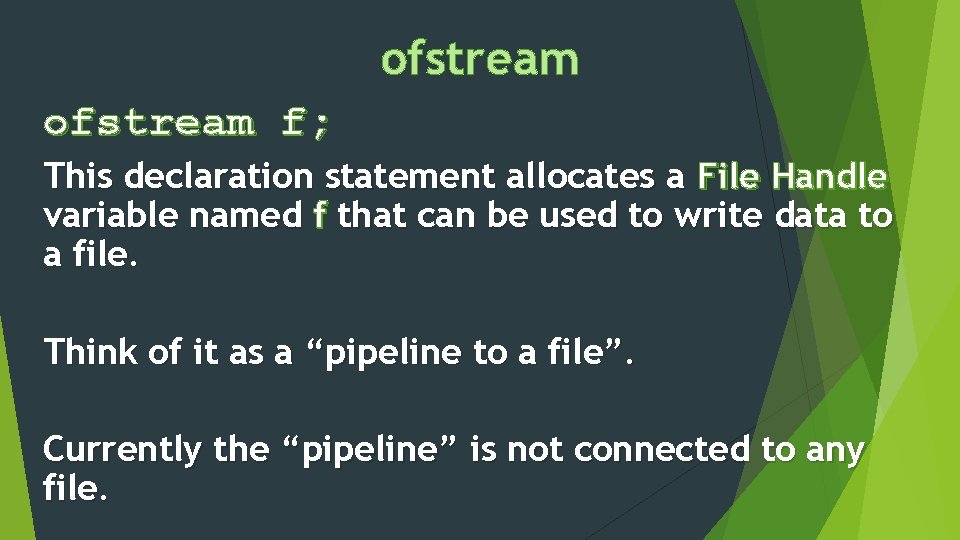 ofstream

ofstream f;

This declaration statement allocates a File Handle variable named f that can be used to write data to a file.

Think of it as a “pipeline to a file”.

Currently the “pipeline” is not connected to any file.